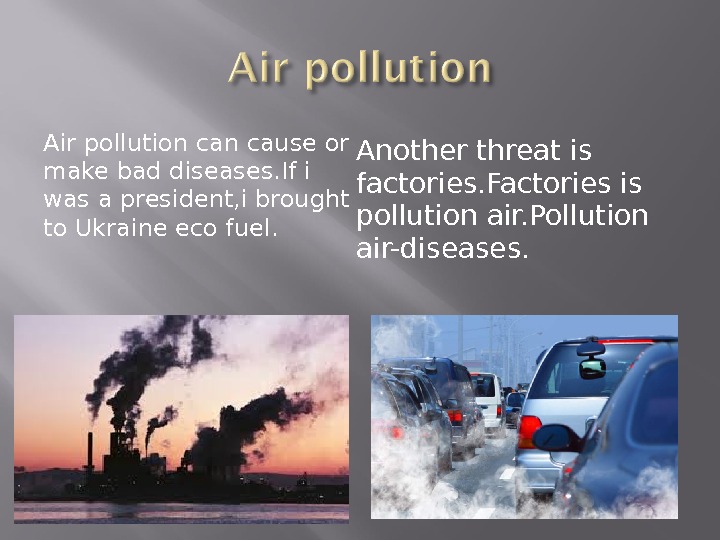 Air pollution

Air pollution can cause or make bad diseases.If i was a president,i brought to Ukraine eco fuel.

Another threat is factories.Factories is pollution air.Pollution air-diseases.